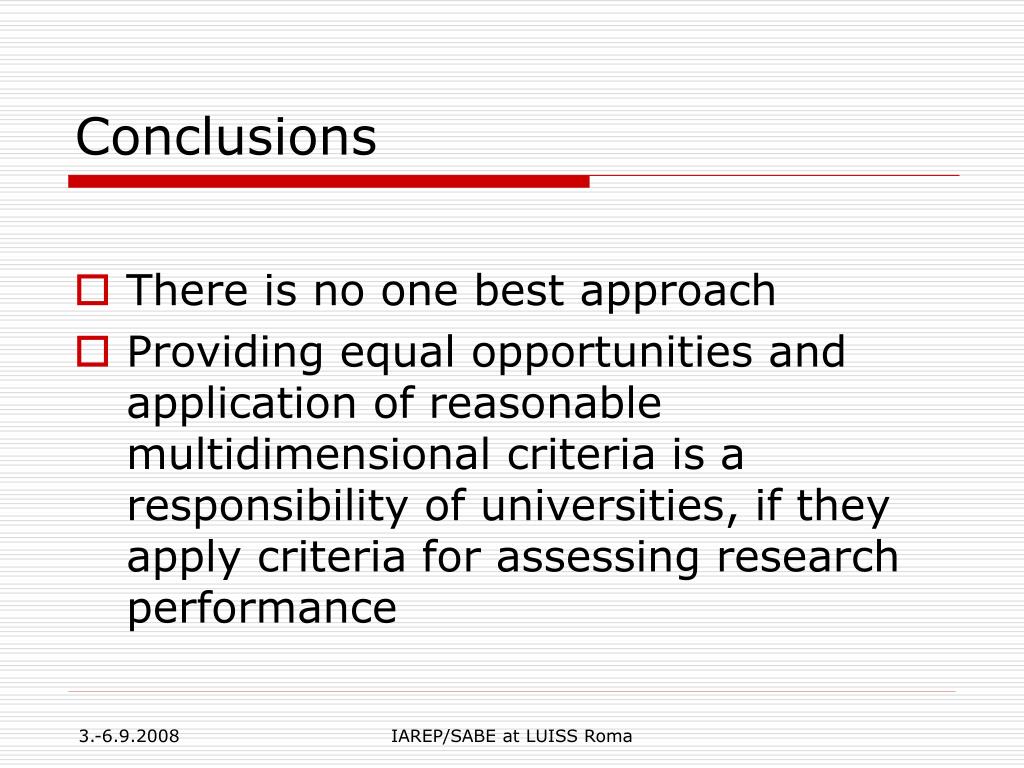 Conclusions

There is no one best approach

Providing equal opportunities and application of reasonable multidimensional criteria is a responsibility of universities, if they apply criteria for assessing research performance

3.-6.9.2008

IAREP/SABE at LUISS Roma